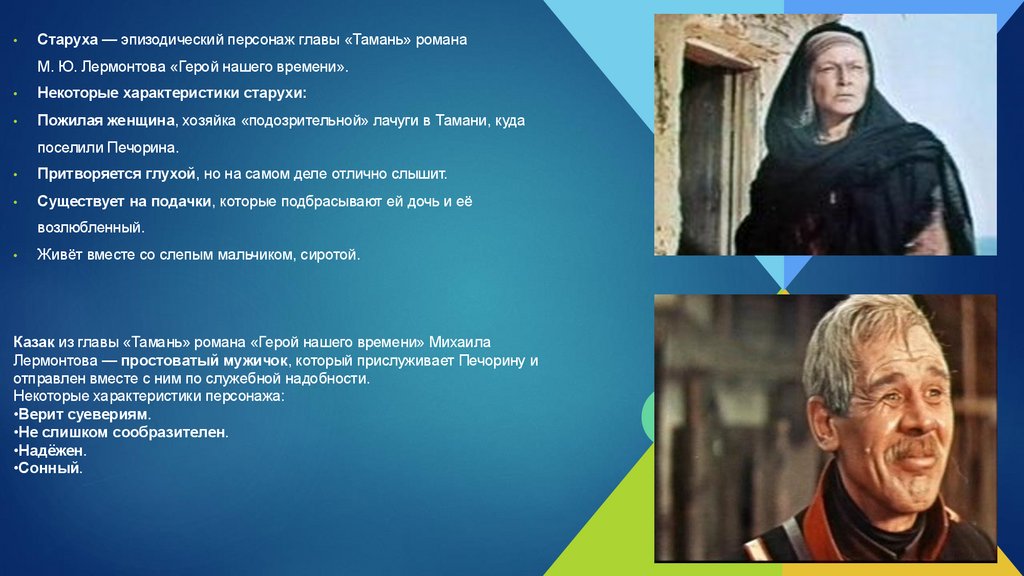 • Старуха — эпизодический персонаж главы «Тамань» романа М. Ю. Лермонтова «Герой нашего времени».

• Некоторые характеристики старухи:

• Пожилая женщина, хозяйка «подозрительной» лачуги в Тамани, куда поселили Печорина.

• Притворяется глухой, но на самом деле отлично слышит.

• Существует на подачки, которые подбрасывают ей дочь и её возлюбленный.

• Живёт вместе со слепым мальчиком, сиротой.

Казак из главы «Тамань» романа «Герой нашего времени» Михаила Лермонтова — простоватый мужичок, который прислуживает Печорину и отправлен вместе с ним по служебной надобности.
Некоторые характеристики персонажа:
•Верит суевериям.
•Не слишком сообразителен.
•Надёжен.
•Сонный.